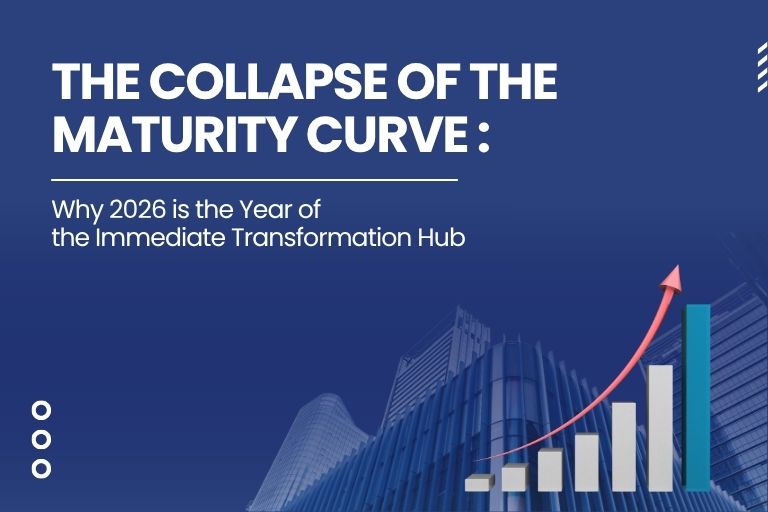 THE COLLAPSE OF THE MATURITY CURVE :

Why 2026 is the Year of the Immediate Transformation Hub